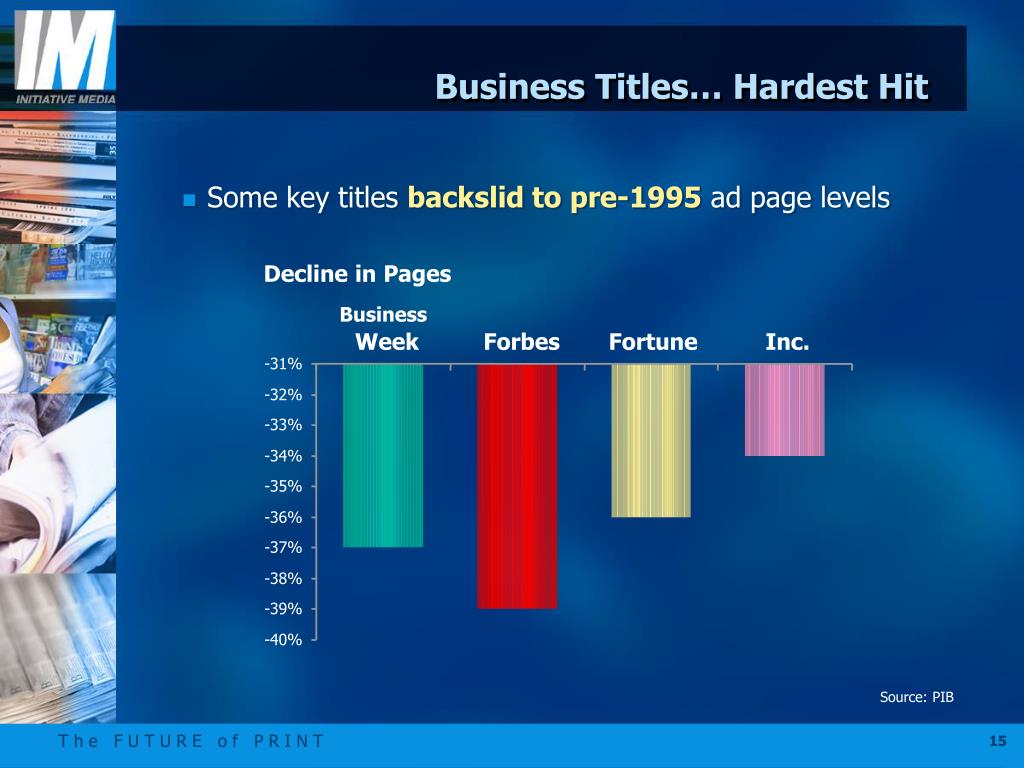 IM
INITIATIVE MEDIA

Business Titles… Hardest Hit

Some key titles **backslid to pre-1995** ad page levels

Decline in Pages

Business Week
Forbes
Fortune
Inc.

-31%
-32%
-33%
-34%
-35%
-36%
-37%
-38%
-39%
-40%

Source: PIB

The FUTURE of PRINT

15